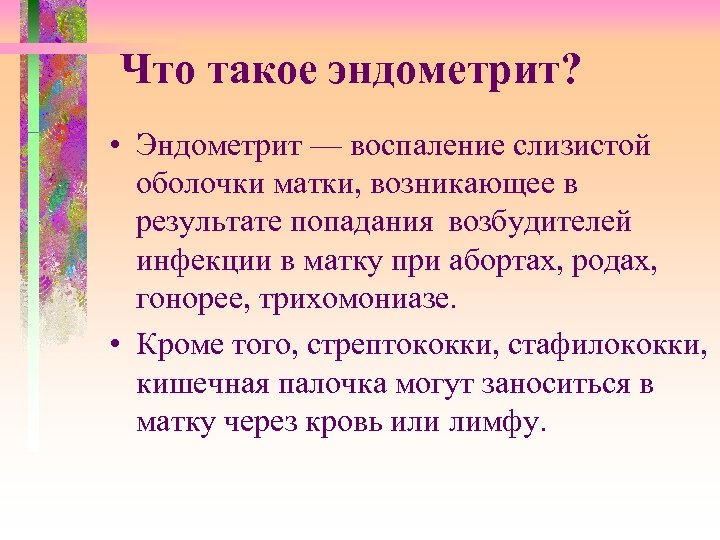 Что такое эндометрит?

• Эндометрит — воспаление слизистой оболочки матки, возникающее в результате попадания возбудителей инфекции в матку при абортах, родах, гонорее, трихомониазе.

• Кроме того, стрептококки, стафилококки, кишечная палочка могут заноситься в матку через кровь или лимфу.